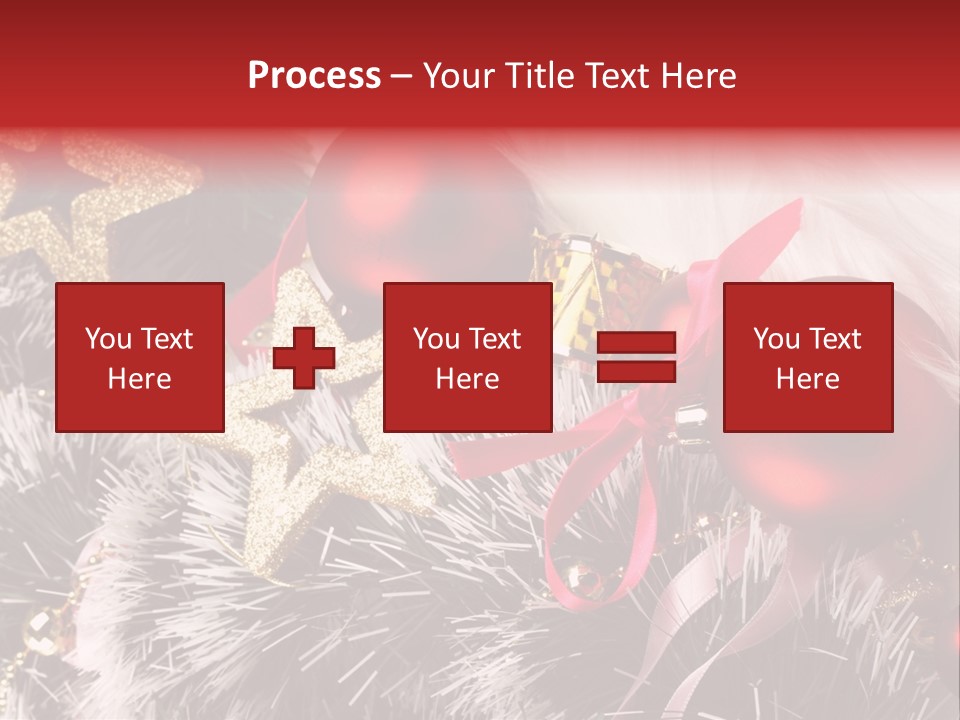 Process – Your Title Text Here

You Text Here

You Text Here

You Text Here